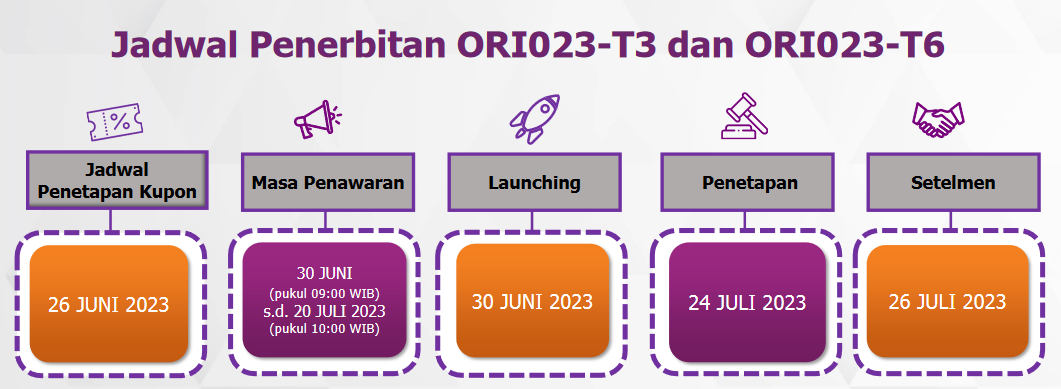 Jadwal Penerbitan ORI023-T3 dan ORI023-T6

Jadwal Penetapan Kupon

26 JUNI 2023

Masa Penawaran

30 JUNI
(pukul 09:00 WIB)
s.d. 20 JULI 2023
(pukul 10:00 WIB)

Launching

30 JUNI 2023

Penetapan

24 JULI 2023

Setelmen

26 JULI 2023